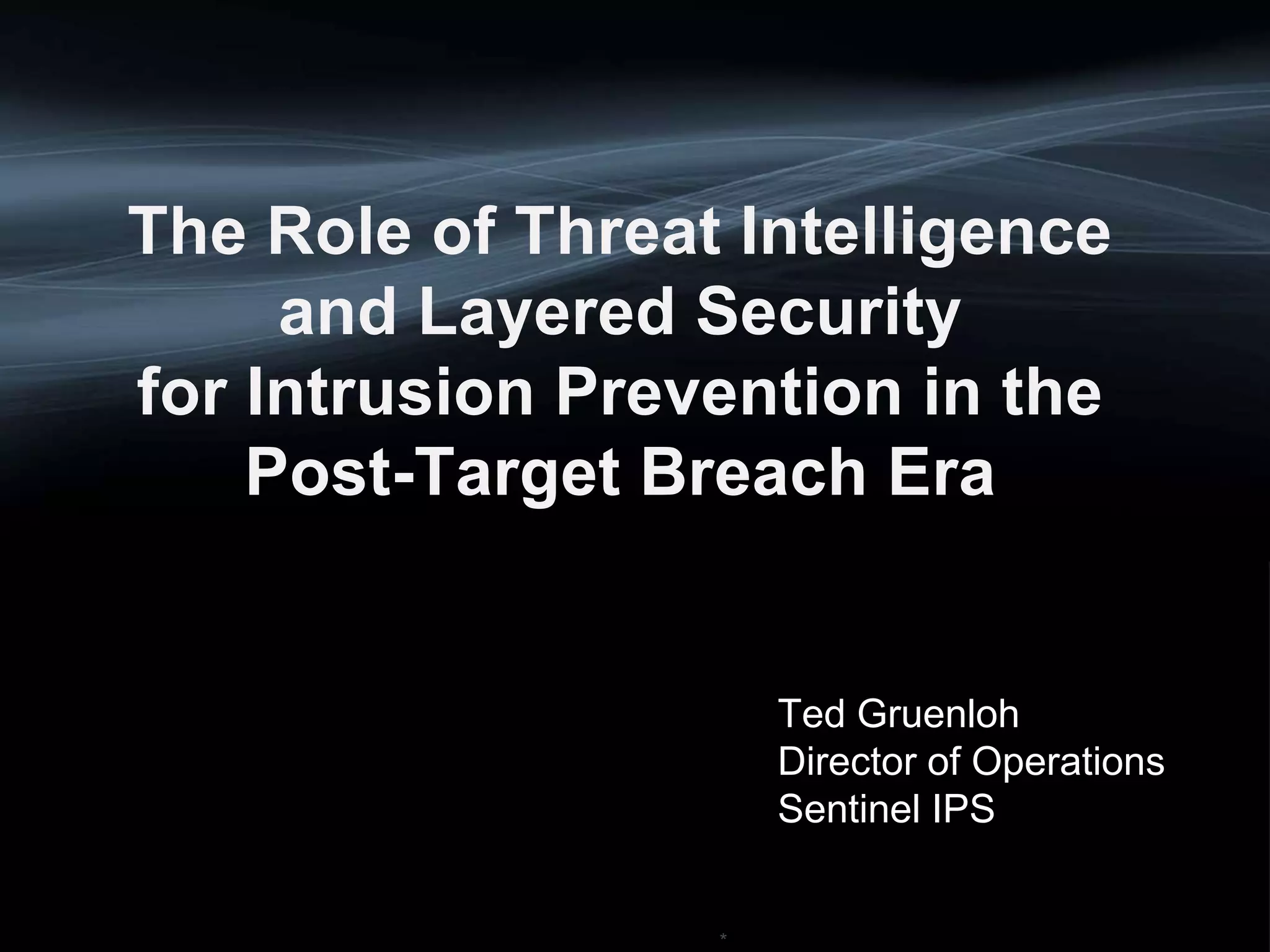 The Role of Threat Intelligence and Layered Security for Intrusion Prevention in the Post-Target Breach Era

Ted Gruenloh
Director of Operations
Sentinel IPS

*